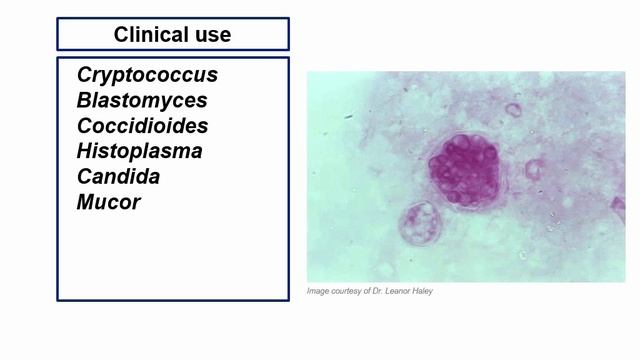 Clinical use

Cryptococcus
Blastomyces
Coccidioides
Histoplasma
Candida
Mucor

Image courtesy of Dr. Leanor Haley